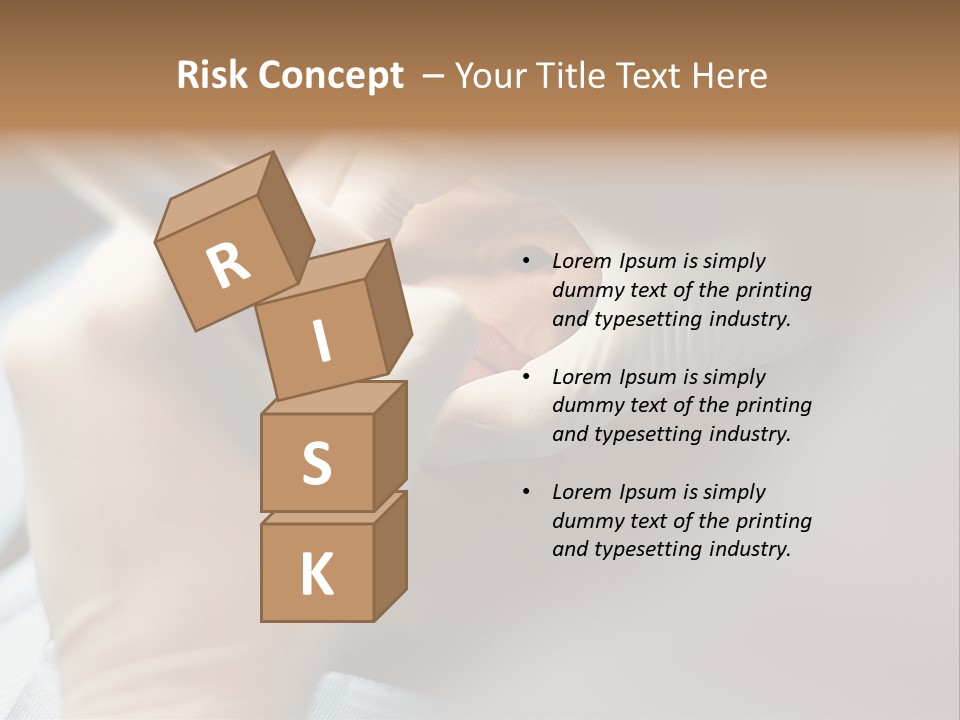 Risk Concept – Your Title Text Here

R
I
S
K

• Lorem Ipsum is simply dummy text of the printing and typesetting industry.

• Lorem Ipsum is simply dummy text of the printing and typesetting industry.

• Lorem Ipsum is simply dummy text of the printing and typesetting industry.